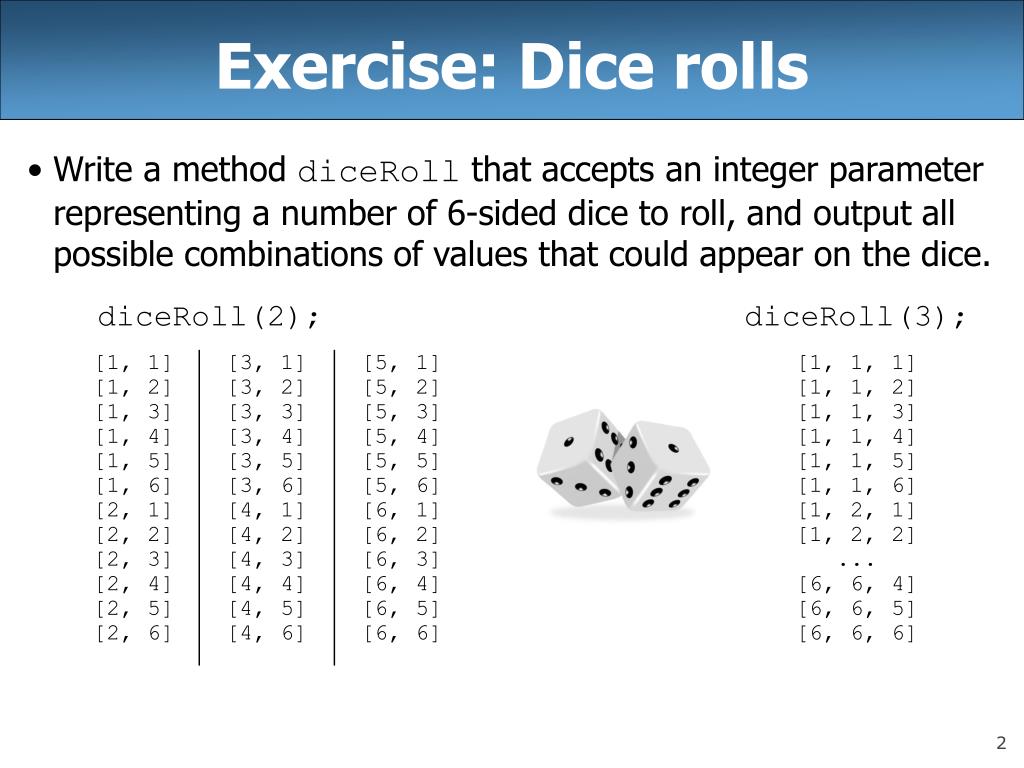 Exercise: Dice rolls

• Write a method diceRoll that accepts an integer parameter representing a number of 6-sided dice to roll, and output all possible combinations of values that could appear on the dice.

diceRoll(2);

[1, 1]
[1, 2]
[1, 3]
[1, 4]
[1, 5]
[1, 6]
[2, 1]
[2, 2]
[2, 3]
[2, 4]
[2, 5]
[2, 6]

[3, 1]
[3, 2]
[3, 3]
[3, 4]
[3, 5]
[3, 6]
[4, 1]
[4, 2]
[4, 3]
[4, 4]
[4, 5]
[4, 6]

[5, 1]
[5, 2]
[5, 3]
[5, 4]
[5, 5]
[5, 6]
[6, 1]
[6, 2]
[6, 3]
[6, 4]
[6, 5]
[6, 6]

diceRoll(3);

[1, 1, 1]
[1, 1, 2]
[1, 1, 3]
[1, 1, 4]
[1, 1, 5]
[1, 1, 6]
[1, 2, 1]
[1, 2, 2]
...
[6, 6, 4]
[6, 6, 5]
[6, 6, 6]

2